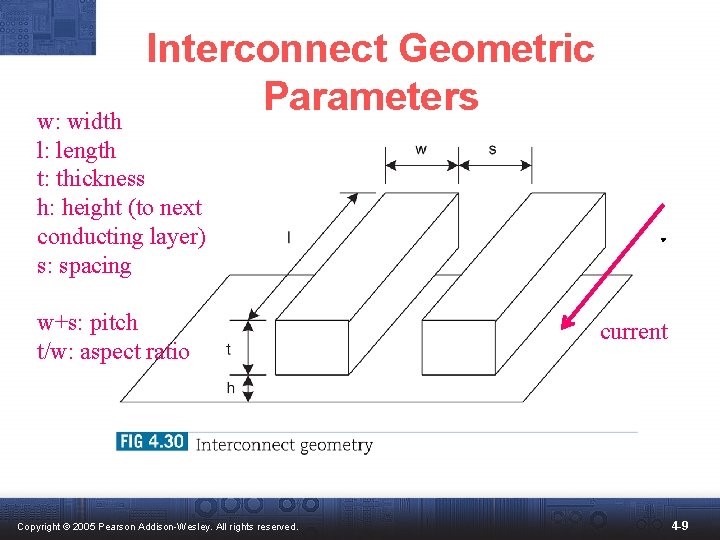 Interconnect Geometric Parameters

w: width
l: length
t: thickness
h: height (to next conducting layer)
s: spacing

w+s: pitch
t/w: aspect ratio

w
s
l
t
h
current

FIG 4.30 Interconnect geometry

Copyright © 2005 Pearson Addison-Wesley. All rights reserved.
4-9